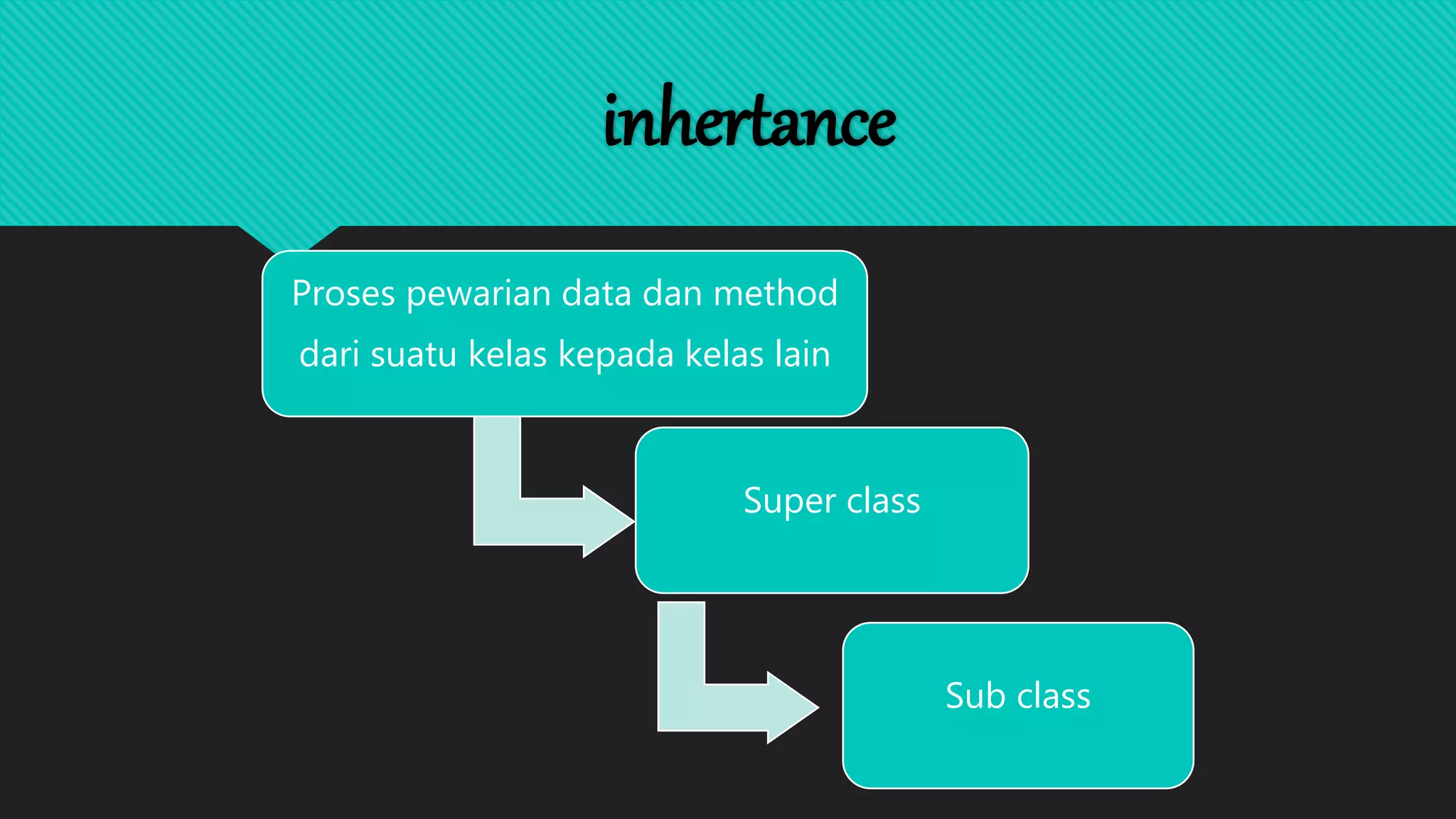 inhertance

Proses pewarian data dan method dari suatu kelas kepada kelas lain

Super class

Sub class